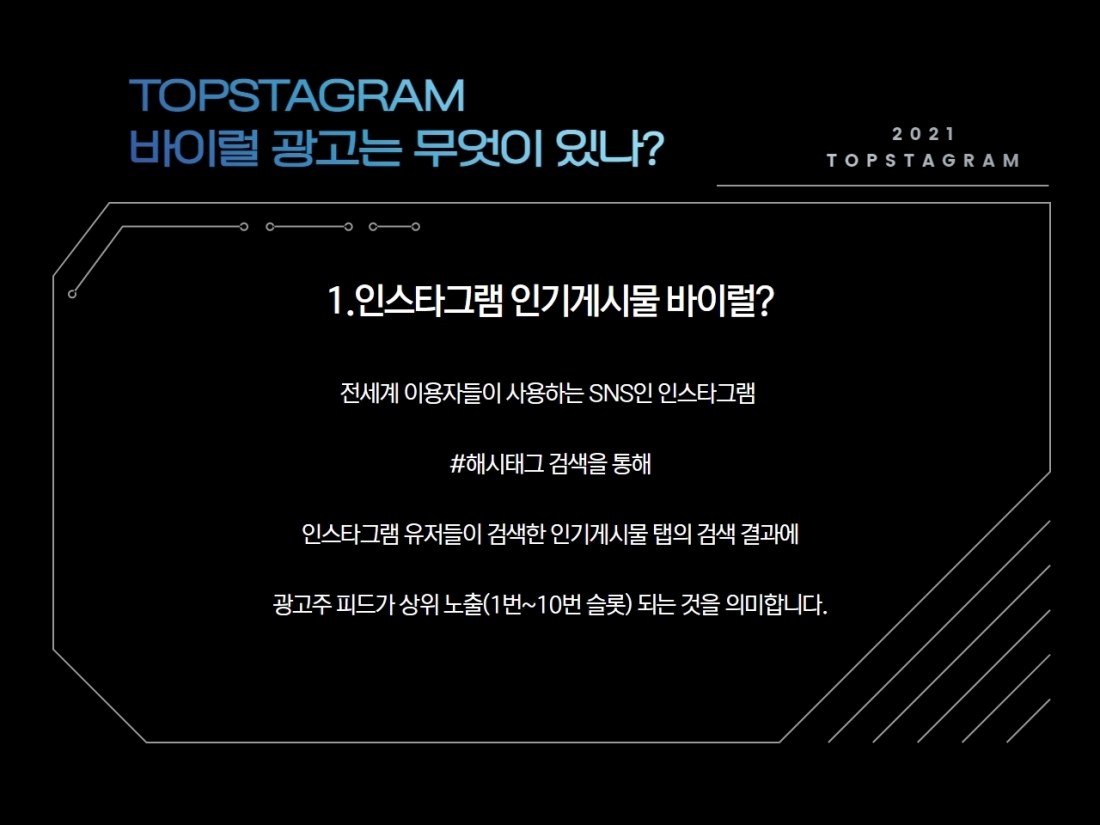 TOPSTAGRAM
바이럴 광고는 무엇이 있나?

2021
TOPSTAGRAM

1.인스타그램 인기게시물 바이럴?

전세계 이용자들이 사용하는 SNS인 인스타그램

#해시태그 검색을 통해

인스타그램 유저들이 검색한 인기게시물 탭의 검색 결과에

광고주 피드가 상위 노출(1번~10번 슬롯) 되는 것을 의미합니다.